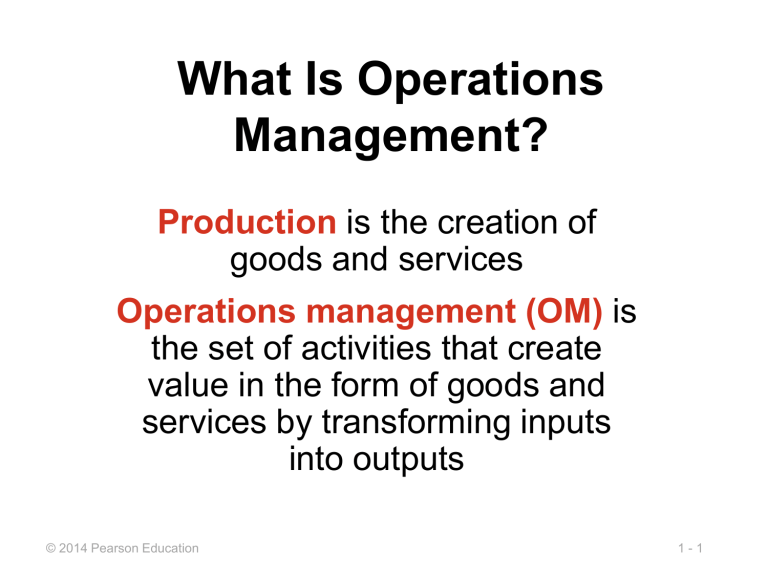 What Is Operations Management?

Production is the creation of goods and services

Operations management (OM) is the set of activities that create value in the form of goods and services by transforming inputs into outputs

© 2014 Pearson Education

1 - 1